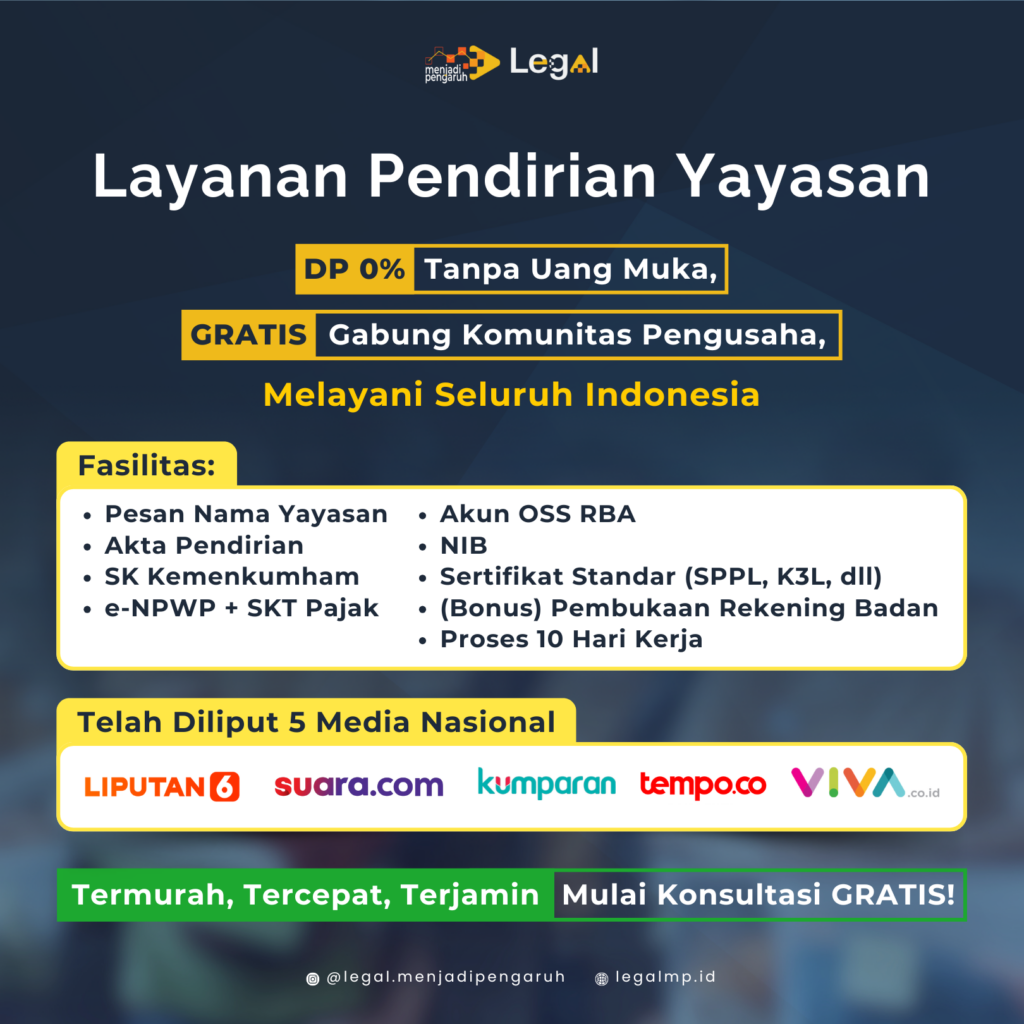 menjadi pengaruh Legal

Layanan Pendirian Yayasan

DP 0% Tanpa Uang Muka,

GRATIS Gabung Komunitas Pengusaha,

Melayani Seluruh Indonesia

Fasilitas:

• Pesan Nama Yayasan
• Akta Pendirian
• SK Kemenkumham
• e-NPWP + SKT Pajak

• Akun OSS RBA
• NIB
• Sertifikat Standar (SPPL, K3L, dll)
• (Bonus) Pembukaan Rekening Badan
• Proses 10 Hari Kerja

Telah Diliput 5 Media Nasional

LIPUTAN 6 suara.com kumparan tempo.co VIVA.co.id

Termurah, Tercepat, Terjamin Mulai Konsultasi GRATIS!

@legal.menjadipengaruh legalmp.id